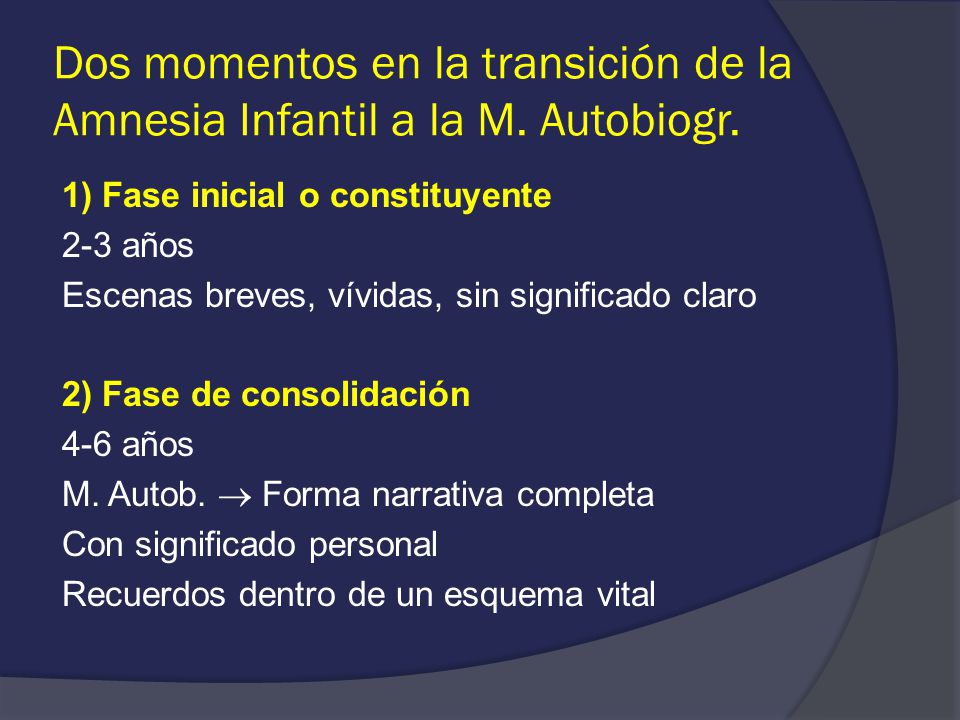 Dos momentos en la transición de la Amnesia Infantil a la M. Autobiogr.

1) Fase inicial o constituyente

2-3 años

Escenas breves, vívidas, sin significado claro

2) Fase de consolidación

4-6 años

M. Autob. $\rightarrow$ Forma narrativa completa

Con significado personal

Recuerdos dentro de un esquema vital